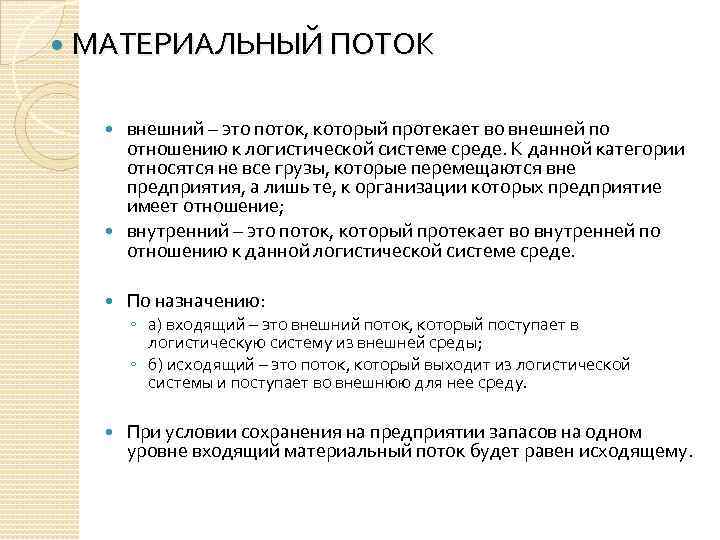 МАТЕРИАЛЬНЫЙ ПОТОК

внешний – это поток, который протекает во внешней по отношению к логистической системе среде. К данной категории относятся не все грузы, которые перемещаются вне предприятия, а лишь те, к организации которых предприятие имеет отношение;

внутренний – это поток, который протекает во внутренней по отношению к данной логистической системе среде.

По назначению:

а) входящий – это внешний поток, который поступает в логистическую систему из внешней среды;

б) исходящий – это поток, который выходит из логистической системы и поступает во внешнюю для нее среду.

При условии сохранения на предприятии запасов на одном уровне входящий материальный поток будет равен исходящему.